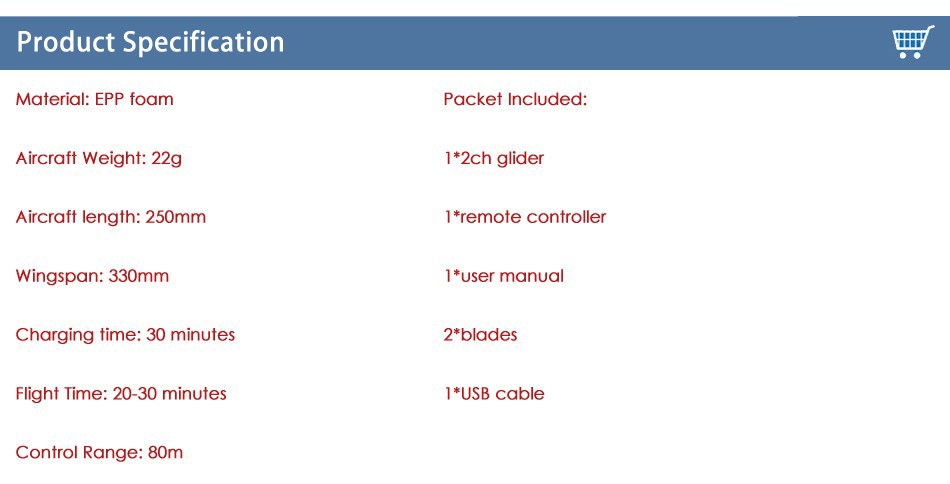 Product Specification

Material: EPP foam

Aircraft Weight: 22g

Aircraft length: 250mm

Wingspan: 330mm

Charging time: 30 minutes

Flight Time: 20-30 minutes

Control Range: 80m

Packet Included:

1*2ch glider

1*remote controller

1*user manual

2*blades

1*USB cable